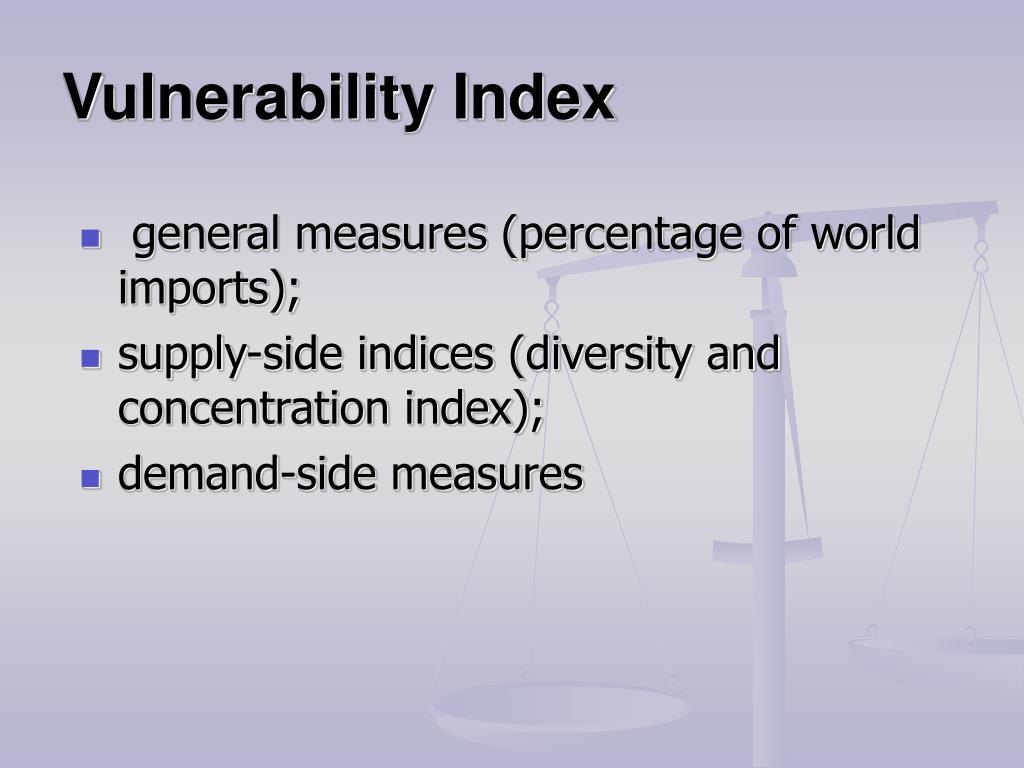 Vulnerability Index

- general measures (percentage of world imports);
- supply-side indices (diversity and concentration index);
- demand-side measures